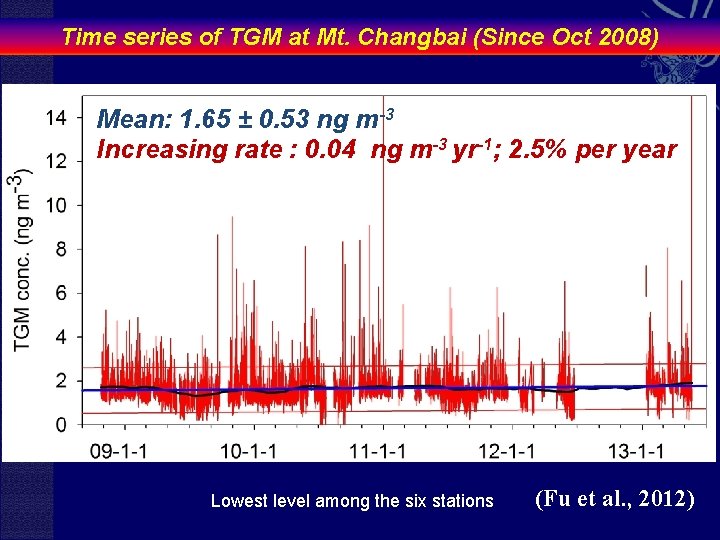 Time series of TGM at Mt. Changbai (Since Oct 2008)

Mean: 1.65 ± 0.53 ng m$^{-3}$
Increasing rate : 0.04 ng m$^{-3}$ yr$^{-1}$; 2.5% per year

TGM conc. (ng m$^{-3}$)

14
12
10
8
6
4
2
0

09-1-1
10-1-1
11-1-1
12-1-1
13-1-1

Lowest level among the six stations

(Fu et al., 2012)